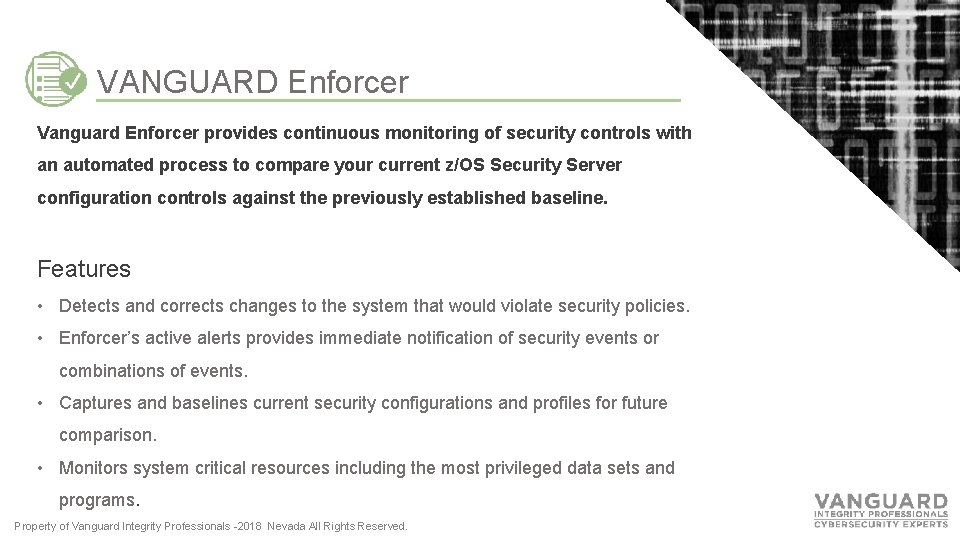 VANGUARD Enforcer

Vanguard Enforcer provides continuous monitoring of security controls with an automated process to compare your current z/OS Security Server configuration controls against the previously established baseline.

Features

• Detects and corrects changes to the system that would violate security policies.
• Enforcer's active alerts provides immediate notification of security events or combinations of events.
• Captures and baselines current security configurations and profiles for future comparison.
• Monitors system critical resources including the most privileged data sets and programs.

Property of Vanguard Integrity Professionals -2018 Nevada All Rights Reserved.

VANGUARD
INTEGRITY PROFESSIONALS
CYBERSECURITY EXPERTS